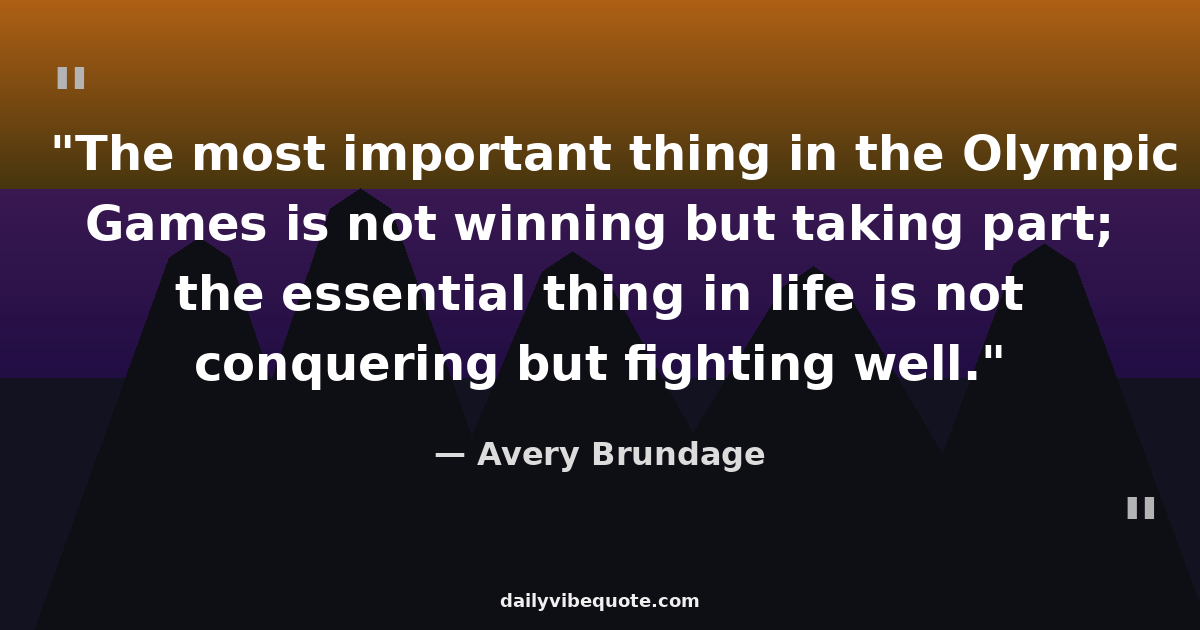 "

"The most important thing in the Olympic Games is not winning but taking part; the essential thing in life is not conquering but fighting well."

— Avery Brundage

"

dailyvibequote.com